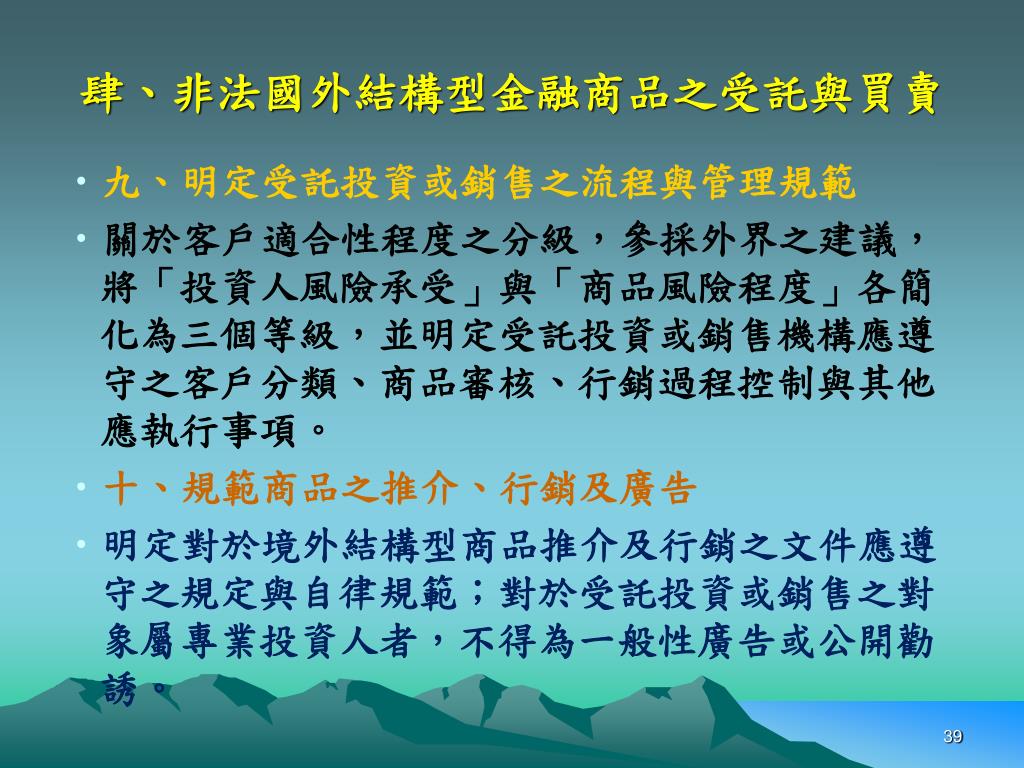 肆、非法國外結構型金融商品之受託與買賣

• 九、明定受託投資或銷售之流程與管理規範

• 關於客戶適合性程度之分級，參採外界之建議，將「投資人風險承受」與「商品風險程度」各簡化為三個等級，並明定受託投資或銷售機構應遵守之客戶分類、商品審核、行銷過程控制與其他應執行事項。

• 十、規範商品之推介、行銷及廣告

• 明定對於境外結構型商品推介及行銷之文件應遵守之規定與自律規範；對於受託投資或銷售之對象屬專業投資人者，不得為一般性廣告或公開勸誘。

39